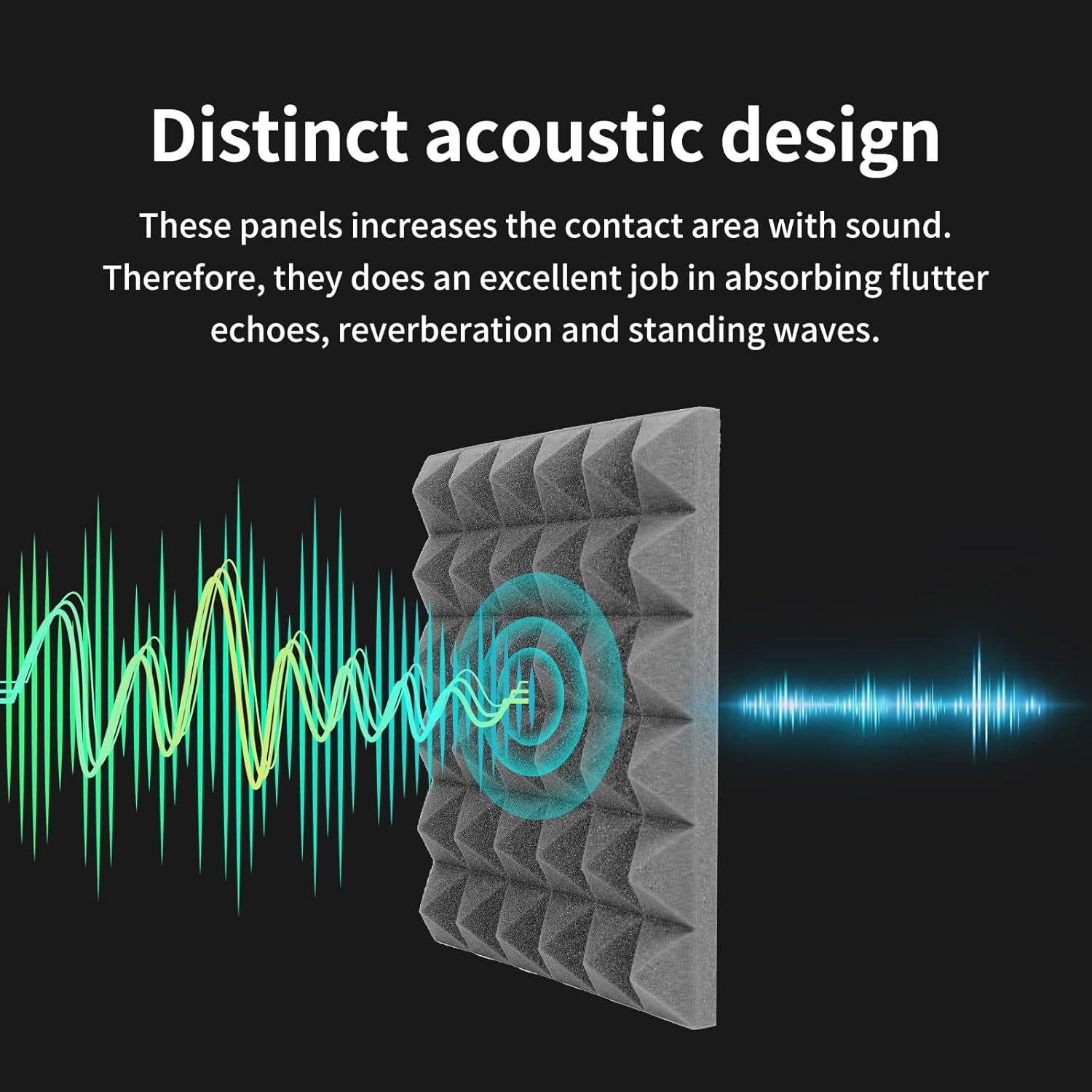 Distinct acoustic design

These panels increases the contact area with sound. Therefore, they does an excellent job in absorbing flutter echoes, reverberation and standing waves.